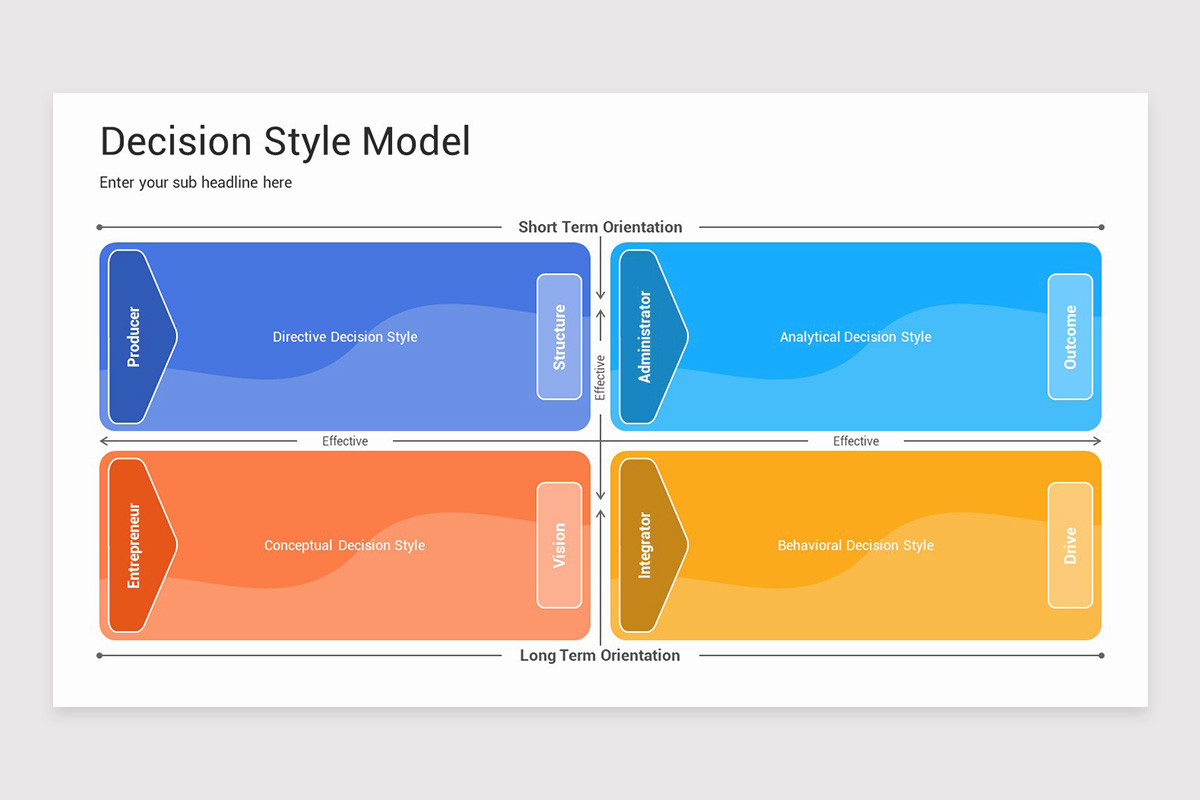 Decision Style Model

Enter your sub headline here

Short Term Orientation

Producer

Directive Decision Style

Structure

Effective

Administrator

Analytical Decision Style

Outcome

Effective

Effective

Entrepreneur

Conceptual Decision Style

Vision

Integrator

Behavioral Decision Style

Drive

Long Term Orientation